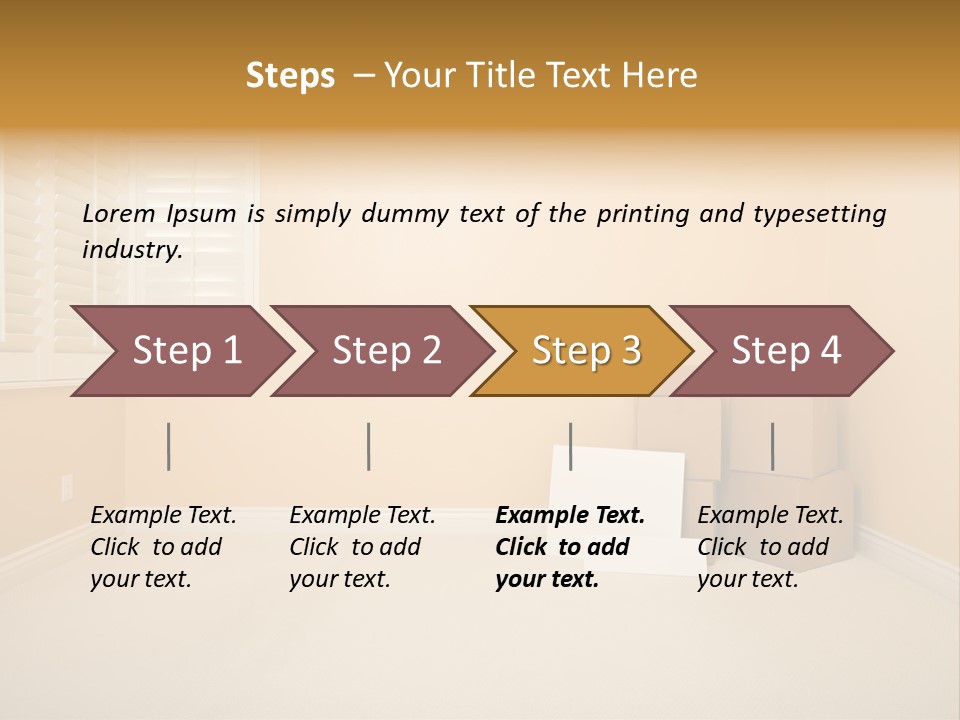 Steps – Your Title Text Here

Lorem Ipsum is simply dummy text of the printing and typesetting industry.

Step 1

Step 2

Step 3

Step 4

Example Text. Click to add your text.

Example Text. Click to add your text.

Example Text. Click to add your text.

Example Text. Click to add your text.